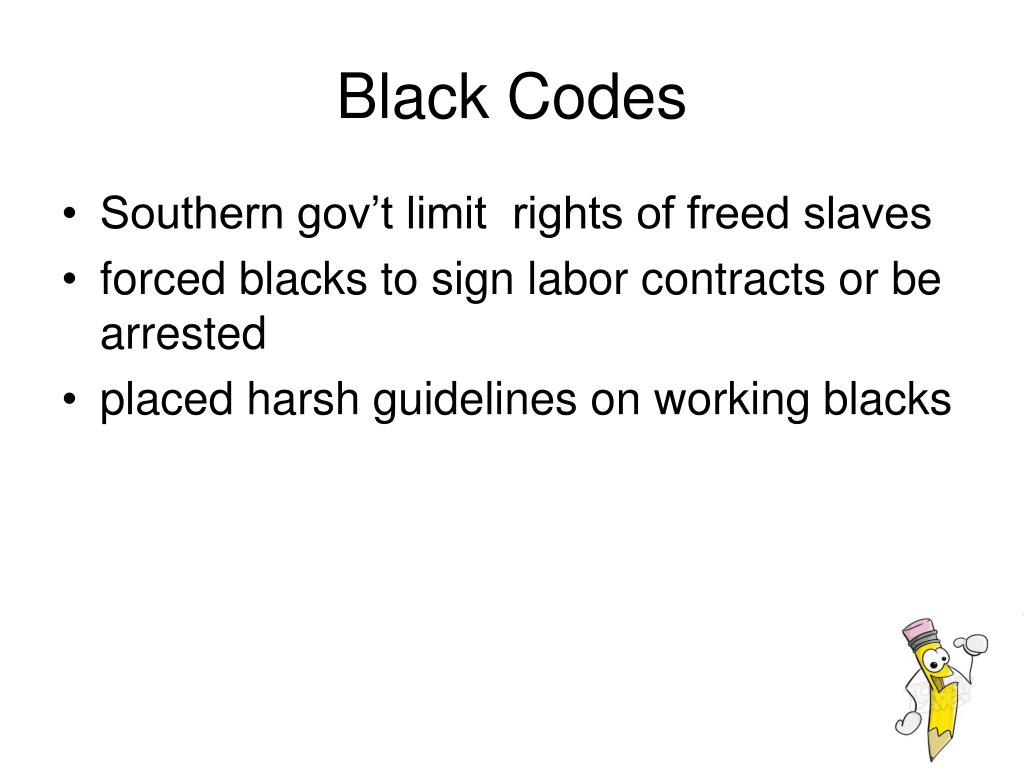 Black Codes

• Southern gov't limit rights of freed slaves
• forced blacks to sign labor contracts or be arrested
• placed harsh guidelines on working blacks